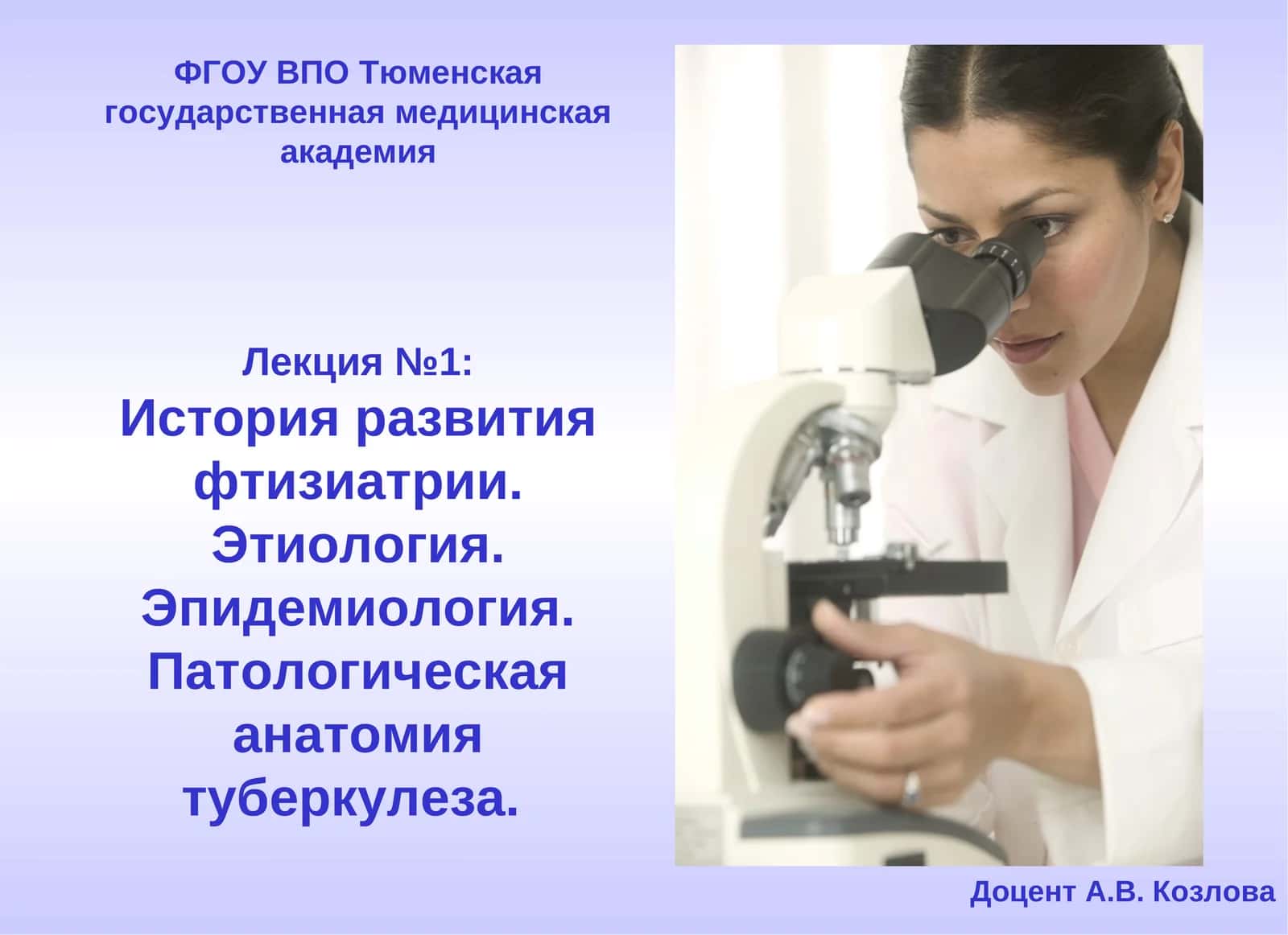 ФГОУ ВПО Тюменская государственная медицинская академия

Лекция №1:
История развития фтизиатрии. Этиология. Эпидемиология. Патологическая анатомия туберкулеза.

Доцент А.В. Козлова